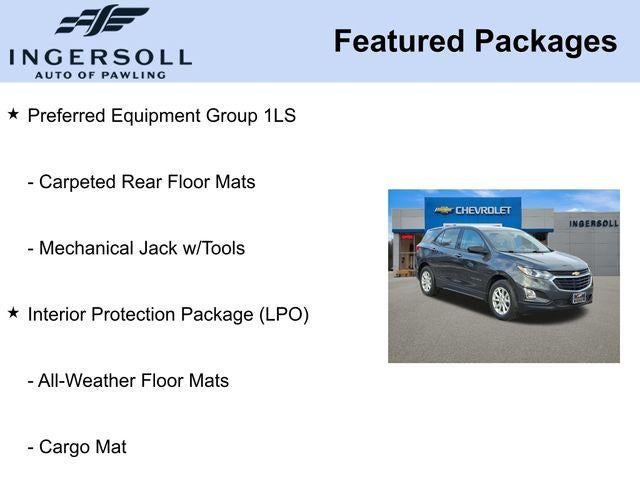 INGERSOLL
AUTO OF PAWLING

Featured Packages

★ Preferred Equipment Group 1LS

- Carpeted Rear Floor Mats

- Mechanical Jack w/Tools

★ Interior Protection Package (LPO)

- All-Weather Floor Mats

- Cargo Mat

CHEVROLET

INGERSOLL